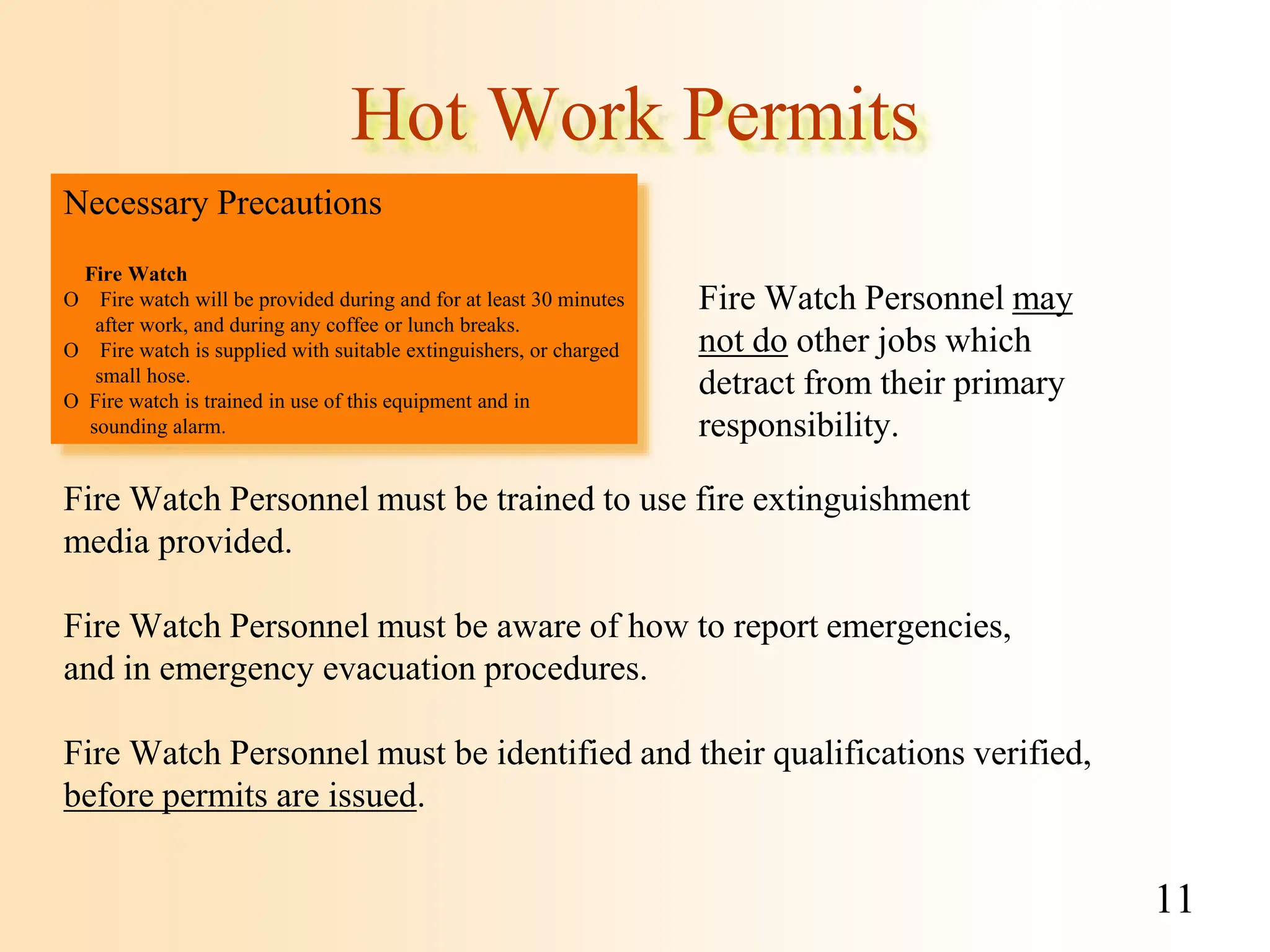 Hot Work Permits

Necessary Precautions

Fire Watch
O Fire watch will be provided during and for at least 30 minutes after work, and during any coffee or lunch breaks.
O Fire watch is supplied with suitable extinguishers, or charged small hose.
O Fire watch is trained in use of this equipment and in sounding alarm.

Fire Watch Personnel may not do other jobs which detract from their primary responsibility.

Fire Watch Personnel must be trained to use fire extinguishment media provided.

Fire Watch Personnel must be aware of how to report emergencies, and in emergency evacuation procedures.

Fire Watch Personnel must be identified and their qualifications verified, before permits are issued.

11